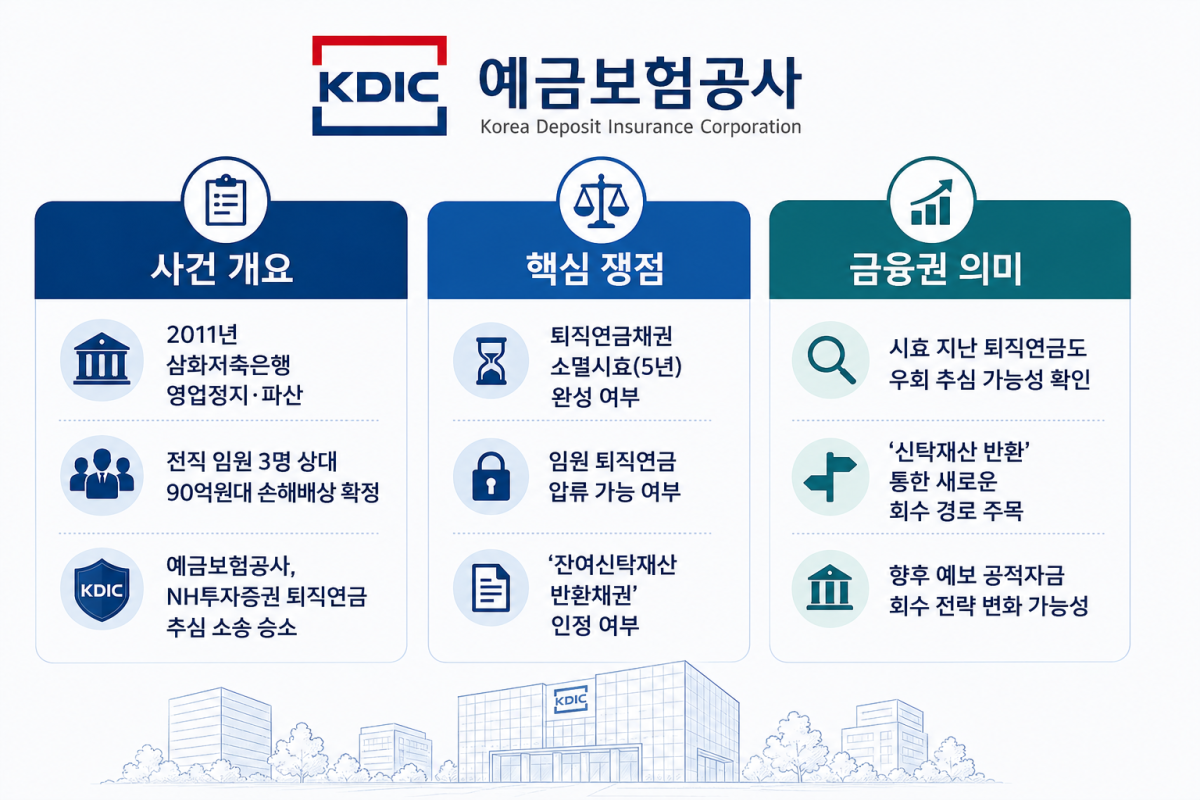 KDIC 예금보험공사
Korea Deposit Insurance Corporation

사건 개요

2011년 삼화저축은행 영업정지·파산

전직 임원 3명 상대 90억원대 손해배상 확정

KDIC
예금보험공사, NH투자증권 퇴직연금 추심 소송 승소

핵심 쟁점

퇴직연금채권 소멸시효(5년) 완성 여부

임원 퇴직연금 압류 가능 여부

'잔여신탁재산 반환채권' 인정 여부

금융권 의미

시효 지난 퇴직연금도 우회 추심 가능성 확인

'신탁재산 반환' 통한 새로운 회수 경로 주목

향후 예보 공적자금 회수 전략 변화 가능성

KDIC